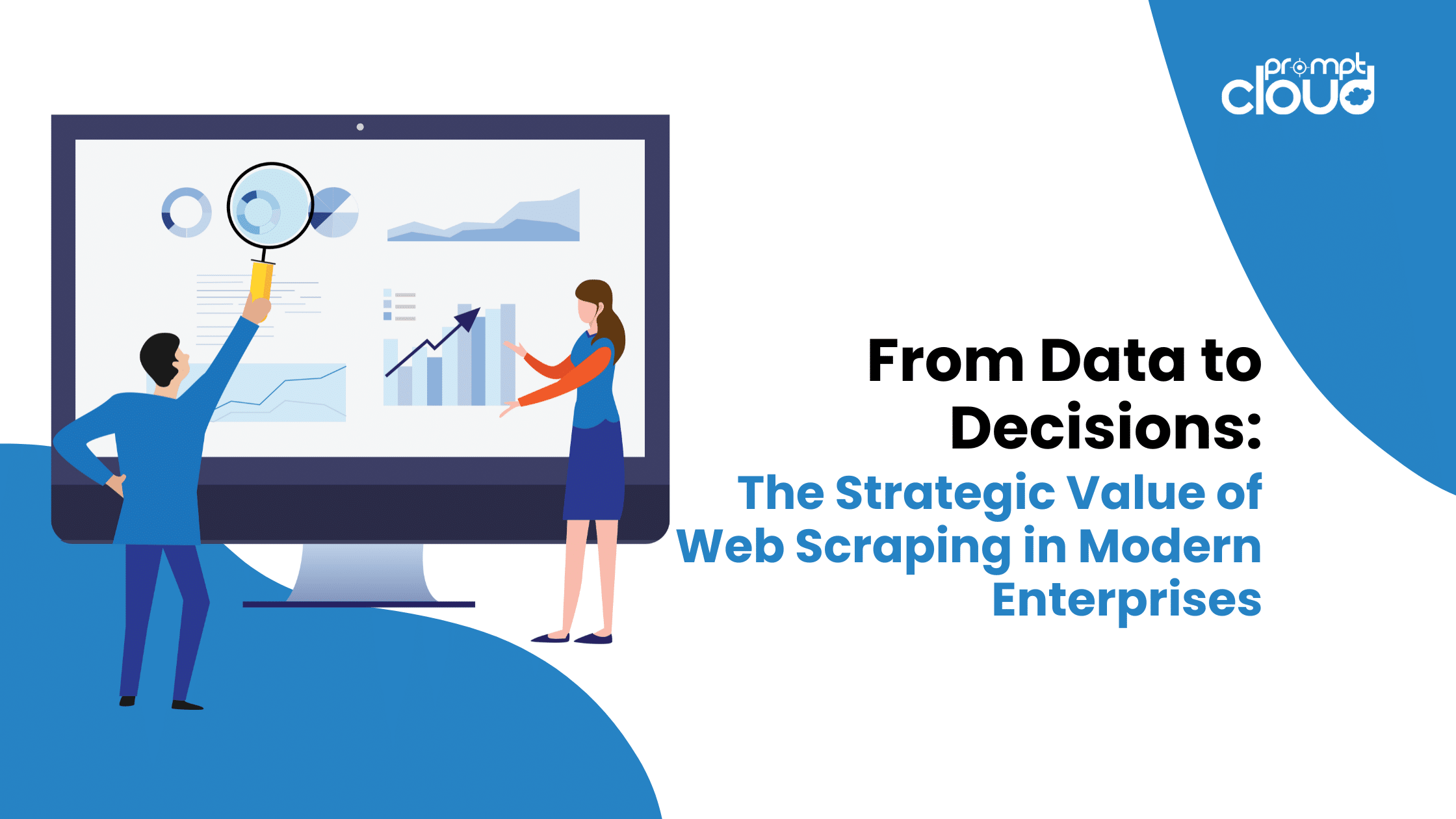 prompt cloud

From Data to Decisions:

The Strategic Value of Web Scraping in Modern Enterprises